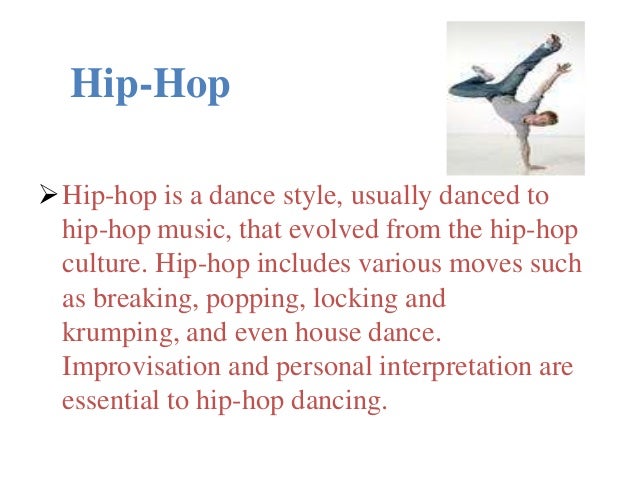 Hip-Hop

➢ Hip-hop is a dance style, usually danced to hip-hop music, that evolved from the hip-hop culture. Hip-hop includes various moves such as breaking, popping, locking and krumping, and even house dance. Improvisation and personal interpretation are essential to hip-hop dancing.